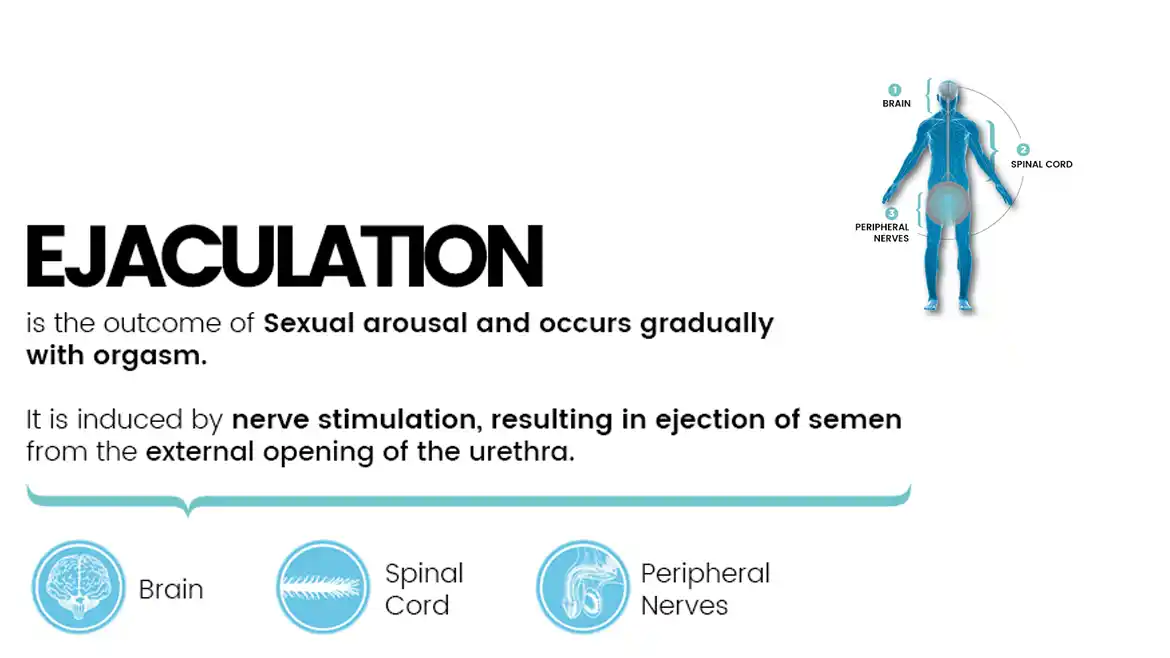 1
BRAIN

2
SPINAL CORD

3
PERIPHERAL NERVES

EJACULATION

is the outcome of Sexual arousal and occurs gradually with orgasm.

It is induced by nerve stimulation, resulting in ejection of semen from the external opening of the urethra.

Brain

Spinal Cord

Peripheral Nerves